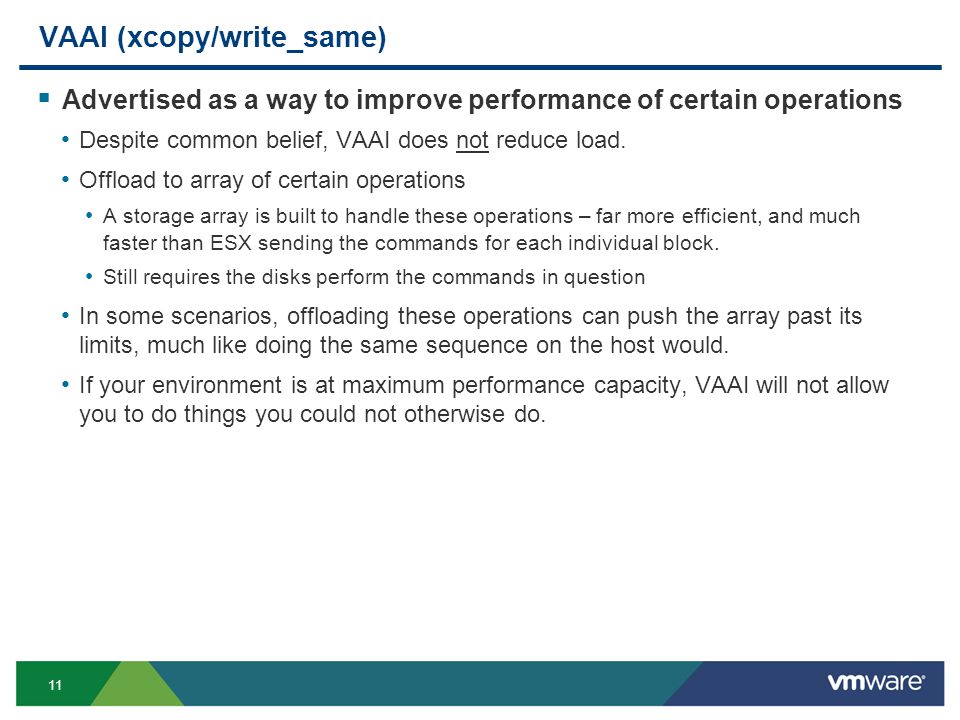 VAAI (xcopy/write_same)

▪ Advertised as a way to improve performance of certain operations

• Despite common belief, VAAI does not reduce load.

• Offload to array of certain operations

• A storage array is built to handle these operations – far more efficient, and much faster than ESX sending the commands for each individual block.

• Still requires the disks perform the commands in question

• In some scenarios, offloading these operations can push the array past its limits, much like doing the same sequence on the host would.

• If your environment is at maximum performance capacity, VAAI will not allow you to do things you could not otherwise do.

11

vmware®